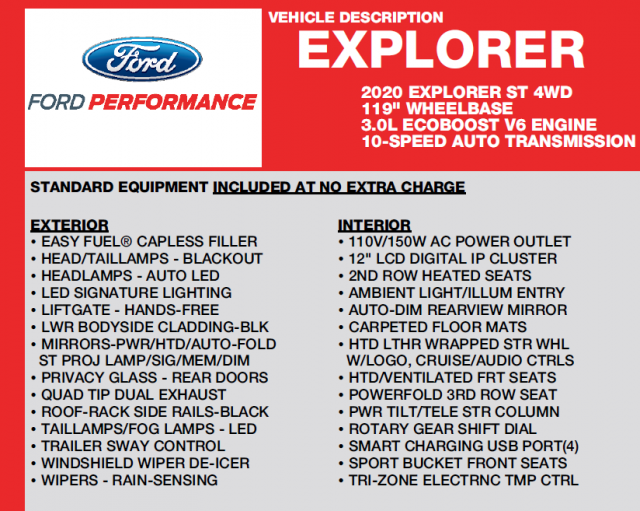 Ford
FORD PERFORMANCE

VEHICLE DESCRIPTION
EXPLORER

2020 EXPLORER ST 4WD
119" WHEELBASE
3.0L ECOBOOST V6 ENGINE
10-SPEED AUTO TRANSMISSION

STANDARD EQUIPMENT INCLUDED AT NO EXTRA CHARGE

EXTERIOR
• EASY FUEL® CAPLESS FILLER
• HEAD/TAILLAMPS - BLACKOUT
• HEADLAMPS - AUTO LED
• LED SIGNATURE LIGHTING
• LIFTGATE - HANDS-FREE
• LWR BODYSIDE CLADDING-BLK
• MIRRORS-PWR/HTD/AUTO-FOLD ST PROJ LAMP/SIG/MEM/DIM
• PRIVACY GLASS - REAR DOORS
• QUAD TIP DUAL EXHAUST
• ROOF-RACK SIDE RAILS-BLACK
• TAILLAMPS/FOG LAMPS - LED
• TRAILER SWAY CONTROL
• WINDSHIELD WIPER DE-ICER
• WIPERS - RAIN-SENSING

INTERIOR
• 110V/150W AC POWER OUTLET
• 12" LCD DIGITAL IP CLUSTER
• 2ND ROW HEATED SEATS
• AMBIENT LIGHT/ILLUM ENTRY
• AUTO-DIM REARVIEW MIRROR
• CARPETED FLOOR MATS
• HTD LTHR WRAPPED STR WHL W/LOGO, CRUISE/AUDIO CTRLS
• HTD/VENTILATED FRT SEATS
• POWERFOLD 3RD ROW SEAT
• PWR TILT/TELE STR COLUMN
• ROTARY GEAR SHIFT DIAL
• SMART CHARGING USB PORT(4)
• SPORT BUCKET FRONT SEATS
• TRI-ZONE ELECTRNC TMP CTRL